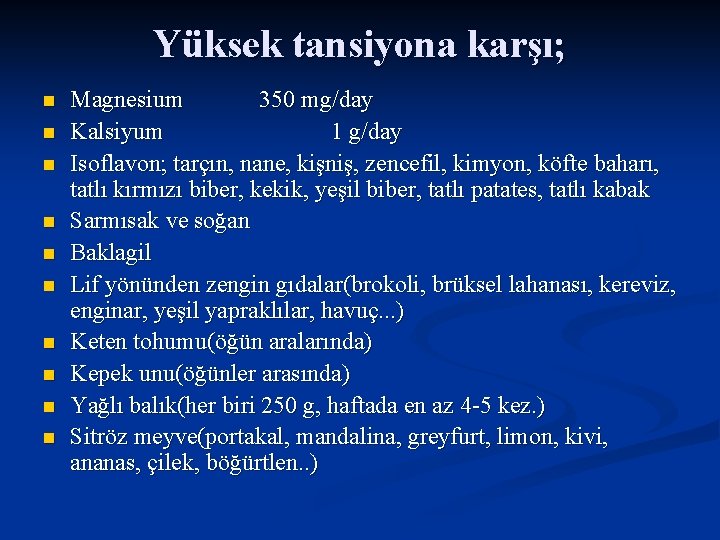 Yüksek tansiyona karşı;

- Magnesium 350 mg/day
- Kalsiyum 1 g/day
- Isoflavon; tarçın, nane, kişniş, zencefil, kimyon, köfte baharı, tatlı kırmızı biber, kekik, yeşil biber, tatlı patates, tatlı kabak
- Sarmısak ve soğan
- Baklagil
- Lif yönünden zengin gıdalar(brokoli, brüksel lahanası, kereviz, enginar, yeşil yapraklılar, havuç...)
- Keten tohumu(öğün aralarında)
- Kepek unu(öğünler arasında)
- Yağlı balık(her biri 250 g, haftada en az 4-5 kez.)
- Sitröz meyve(portakal, mandalina, greyfurt, limon, kivi, ananas, çilek, böğürtlen..)